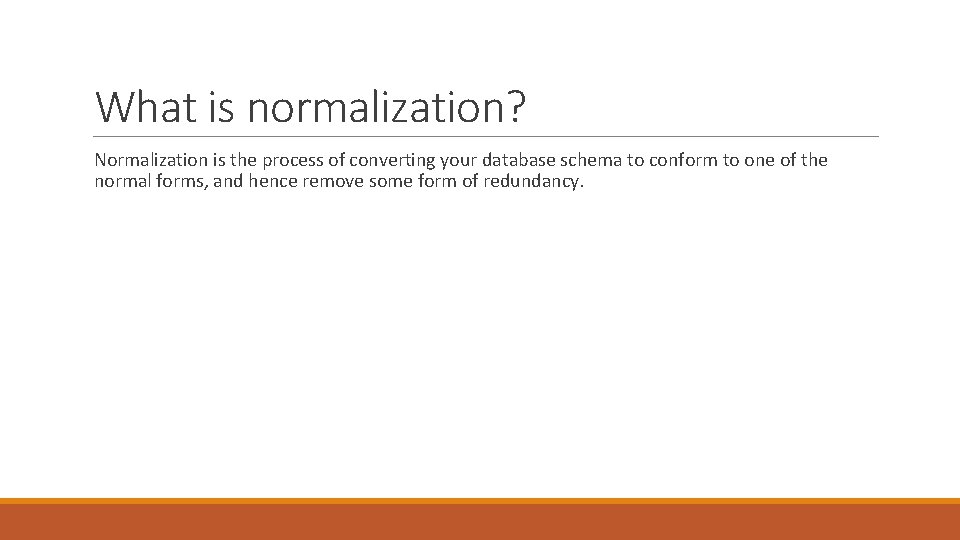 What is normalization?

Normalization is the process of converting your database schema to conform to one of the normal forms, and hence remove some form of redundancy.